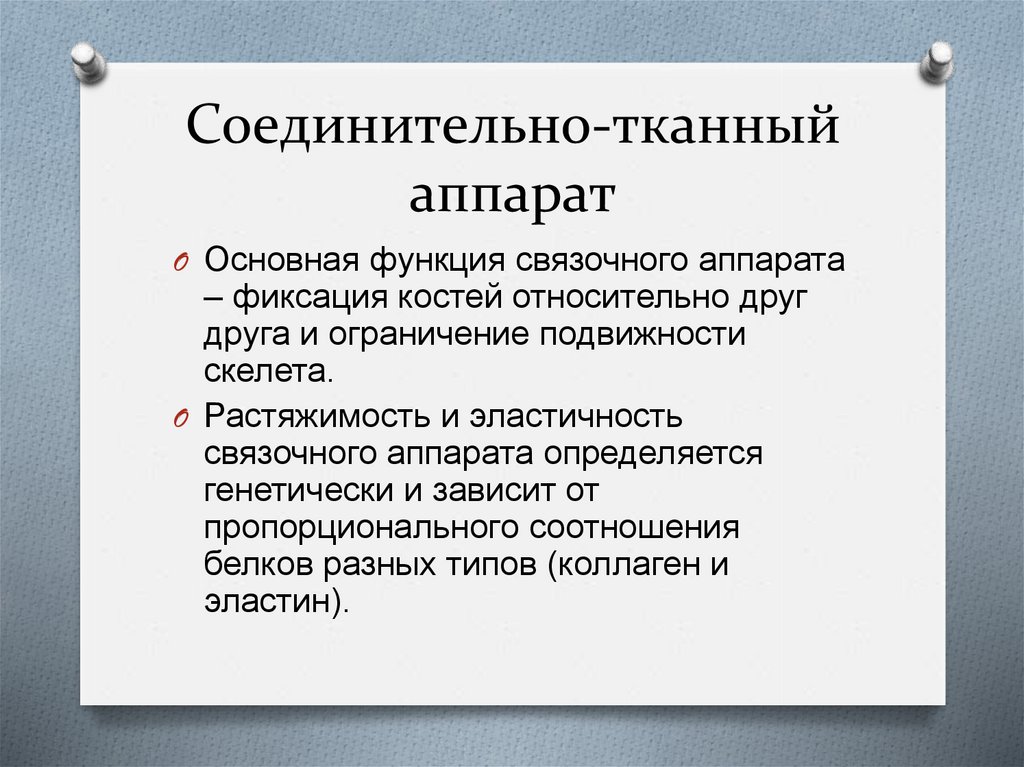 Соединительно-тканный аппарат

O Основная функция связочного аппарата – фиксация костей относительно друг друга и ограничение подвижности скелета.

O Растяжимость и эластичность связочного аппарата определяется генетически и зависит от пропорционального соотношения белков разных типов (коллаген и эластин).